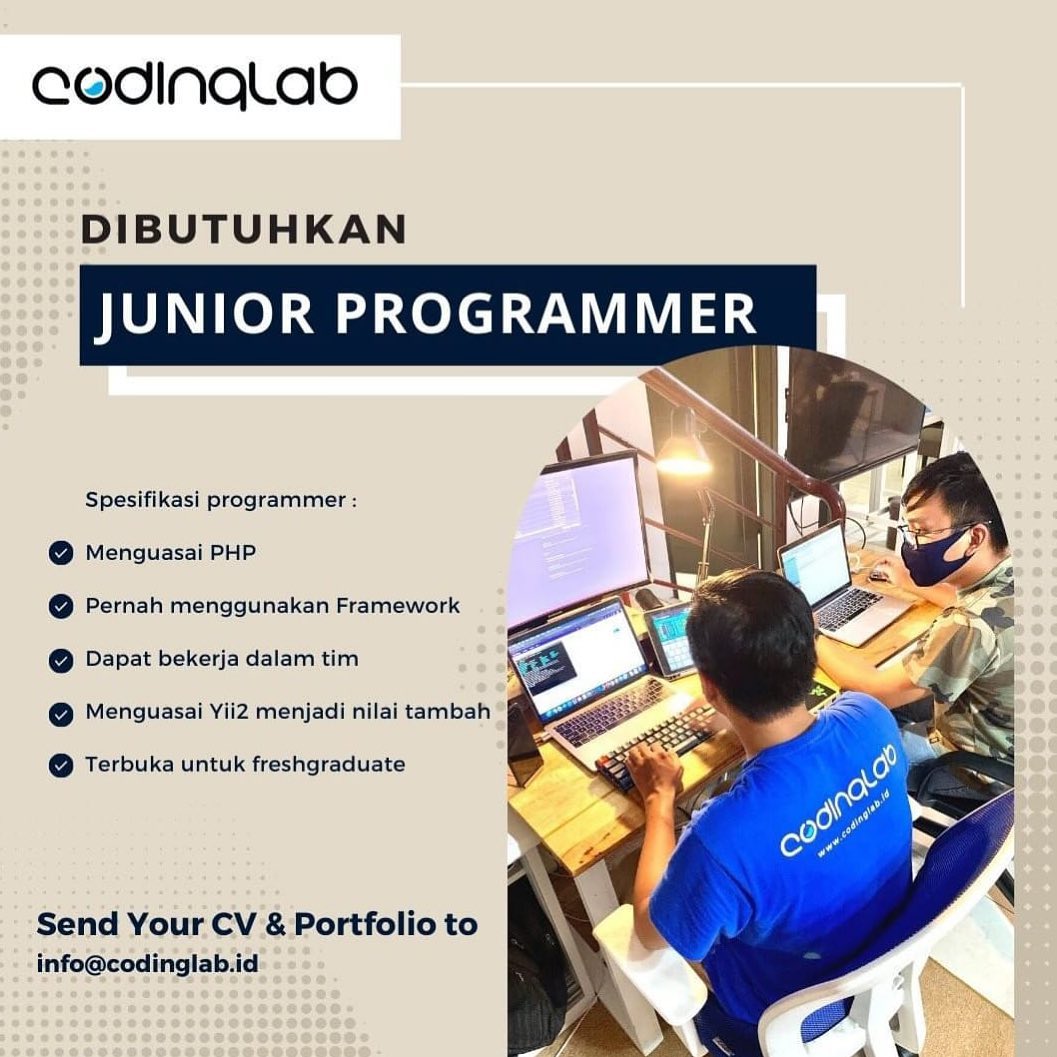 codinglab

DIBUTUHKAN

JUNIOR PROGRAMMER

Spesifikasi programmer :

Menguasai PHP

Pernah menggunakan Framework

Dapat bekerja dalam tim

Menguasai Yii2 menjadi nilai tambah

Terbuka untuk freshgraduate

Send Your CV & Portfolio to
info@codinglab.id

codinglab
www.codinglab.id